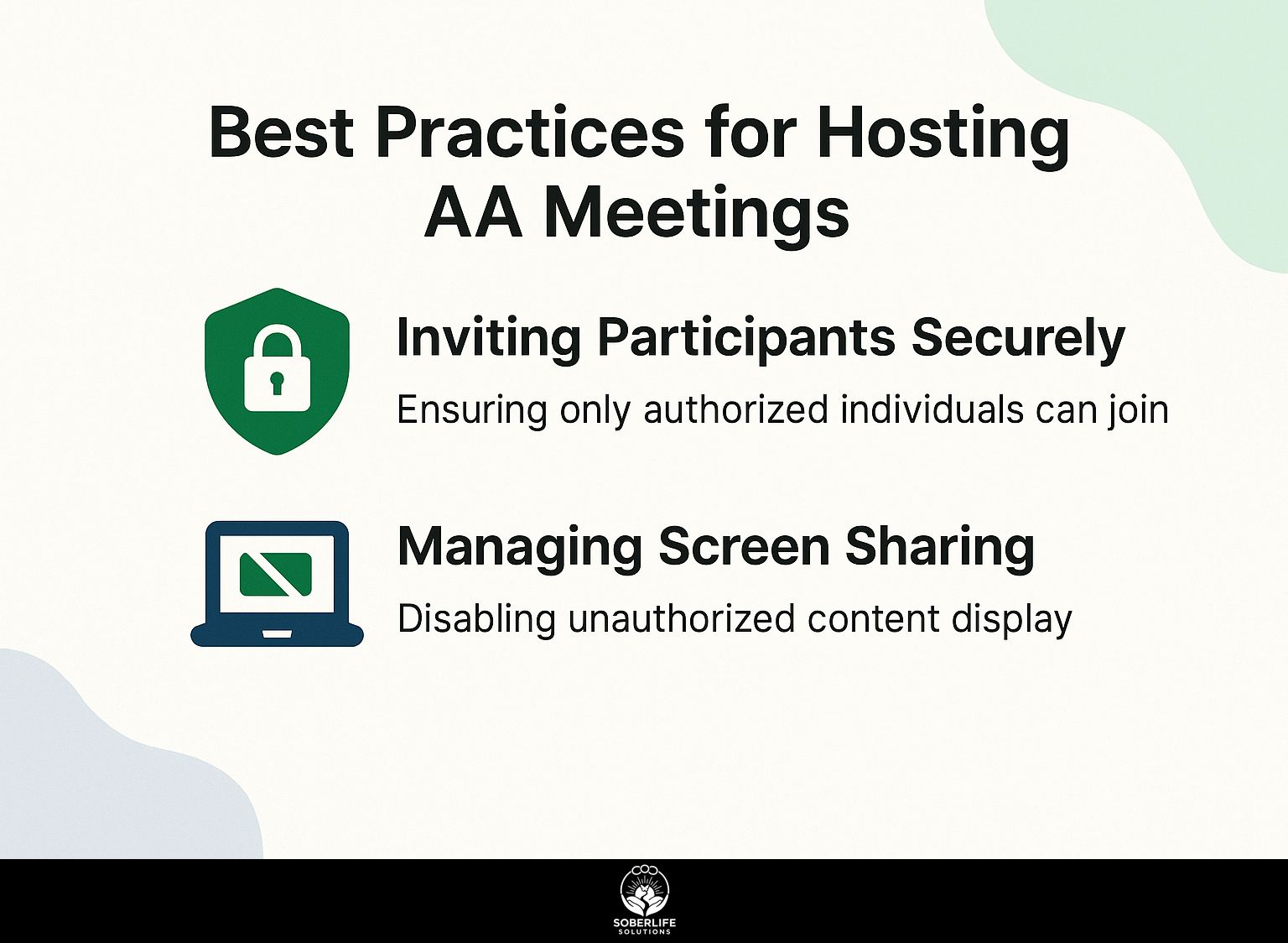 Best Practices for Hosting AA Meetings

Inviting Participants Securely

Ensuring only authorized individuals can join

Managing Screen Sharing

Disabling unauthorized content display

SOBERLIFE SOLUTIONS